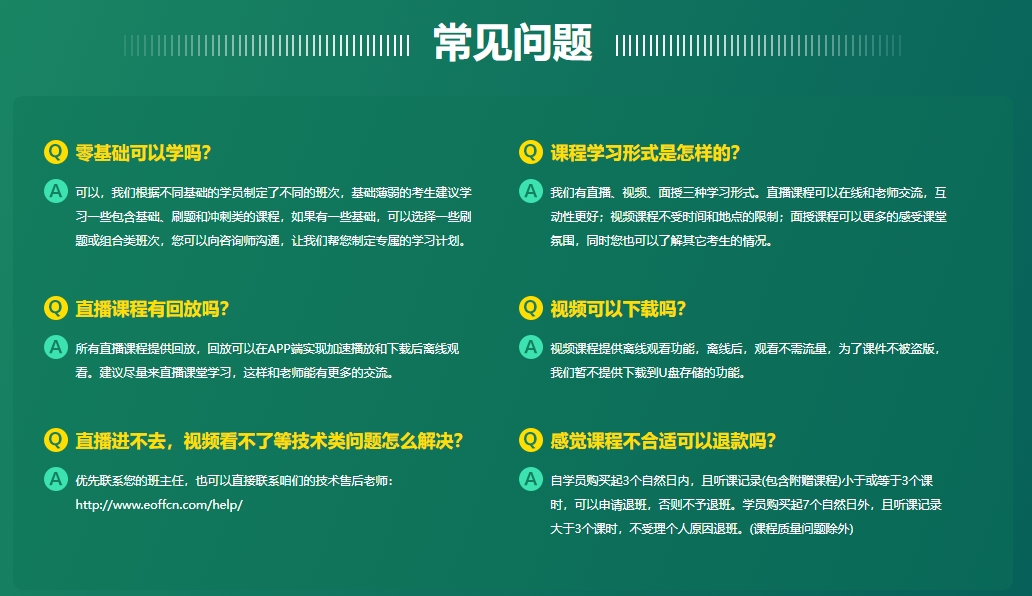 常见问题

Q 零基础可以学吗？

A 可以，我们根据不同基础的学员制定了不同的班次，基础薄弱的考生建议学习一些包含基础、刷题和冲刺类的课程，如果有一些基础，可以选择一些刷题或组合类班次，您可以向咨询师沟通，让我们帮您制定专属的学习计划。

Q 直播课程有回放吗？

A 所有直播课程提供回放，回放可以在APP端实现加速播放和下载后离线观看。建议尽量来直播课堂学习，这样和老师能有更多的交流。

Q 直播进不去，视频看不了等技术类问题怎么解决？

A 优先联系您的班主任，也可以直接联系咱们的技术售后老师：http://www.eoffcn.com/help/

Q 课程学习形式是怎样的？

A 我们有直播、视频、面授三种学习形式。直播课程可以在线和老师交流，互动性更好；视频课程不受时间和地点的限制；面授课程可以更多的感受课堂氛围，同时您也可以了解其它考生的情况。

Q 视频可以下载吗？

A 视频课程提供离线观看功能，离线后，观看不需流量，为了课件不被盗版，我们暂不提供下载到U盘存储的功能。

Q 感觉课程不合适可以退款吗？

A 自学员购买起3个自然日内，且听课记录(包含附赠课程)小于或等于3个课时，可以申请退班，否则不予退班。学员购买起7个自然日外，且听课记录大于3个课时，不受理个人原因退班。(课程质量问题除外)